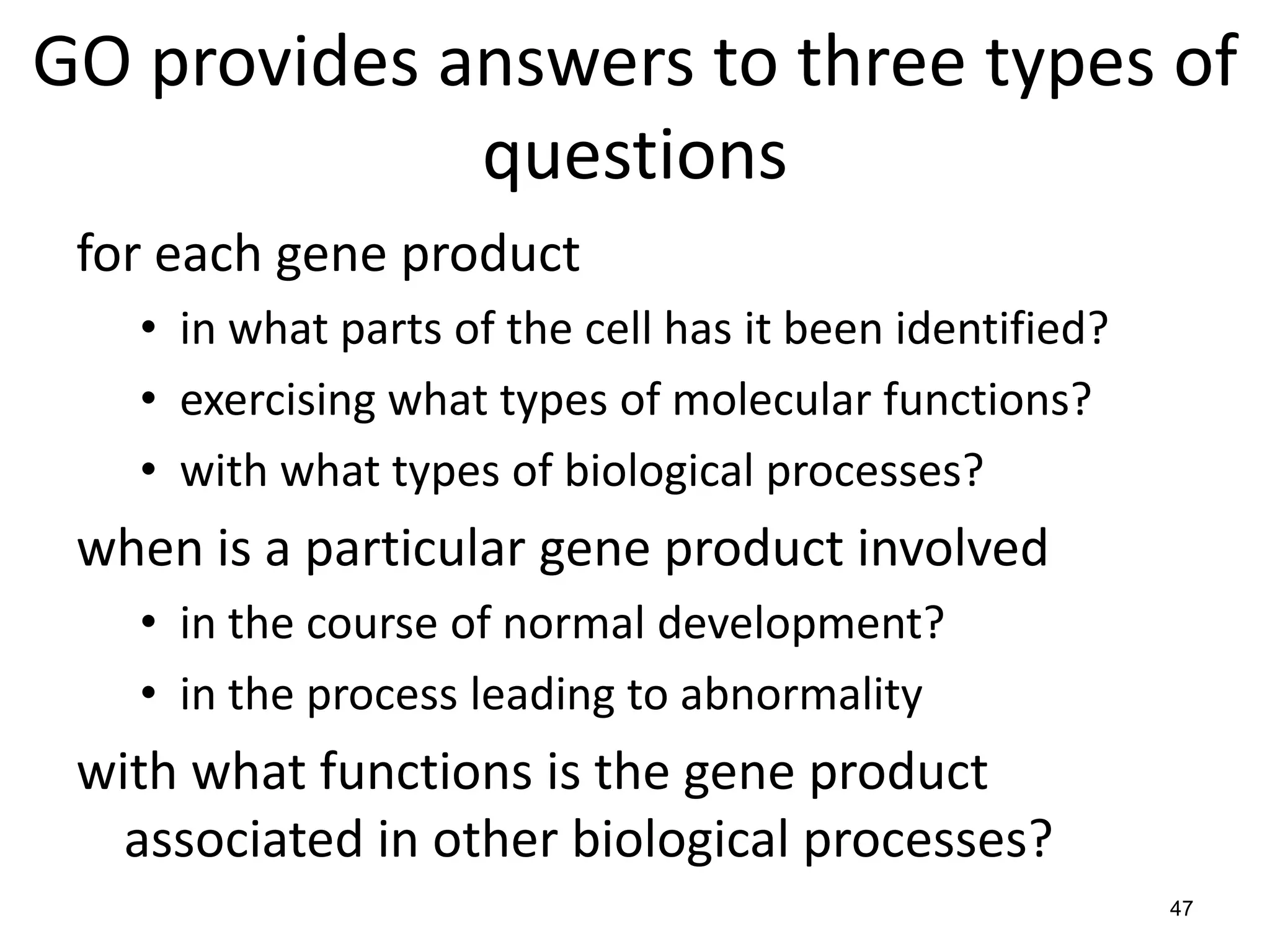 GO provides answers to three types of questions

for each gene product

• in what parts of the cell has it been identified?
• exercising what types of molecular functions?
• with what types of biological processes?

when is a particular gene product involved

• in the course of normal development?
• in the process leading to abnormality

with what functions is the gene product associated in other biological processes?

47